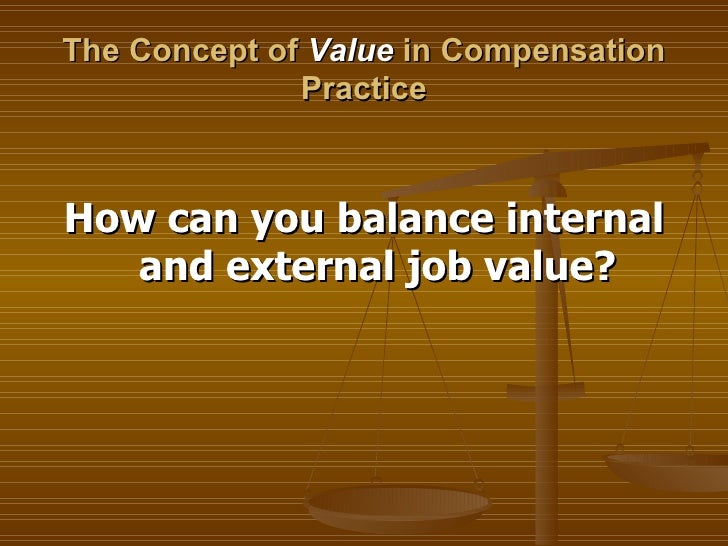 The Concept of Value in Compensation Practice

How can you balance internal and external job value?